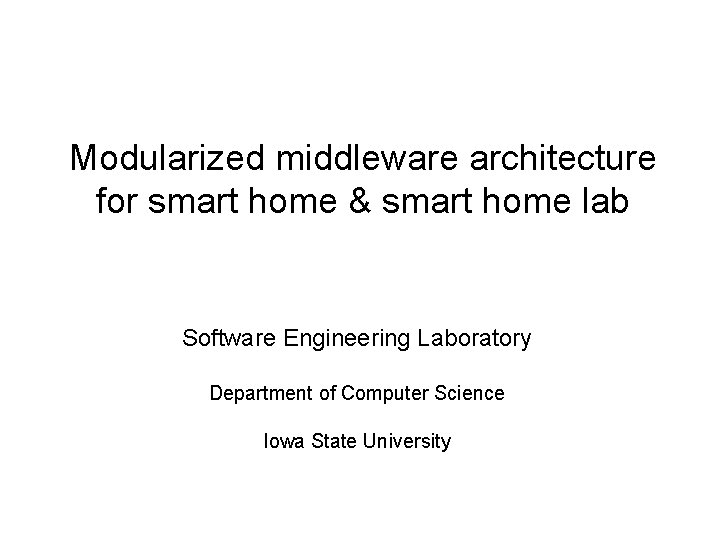 Modularized middleware architecture for smart home & smart home lab

Software Engineering Laboratory

Department of Computer Science

Iowa State University